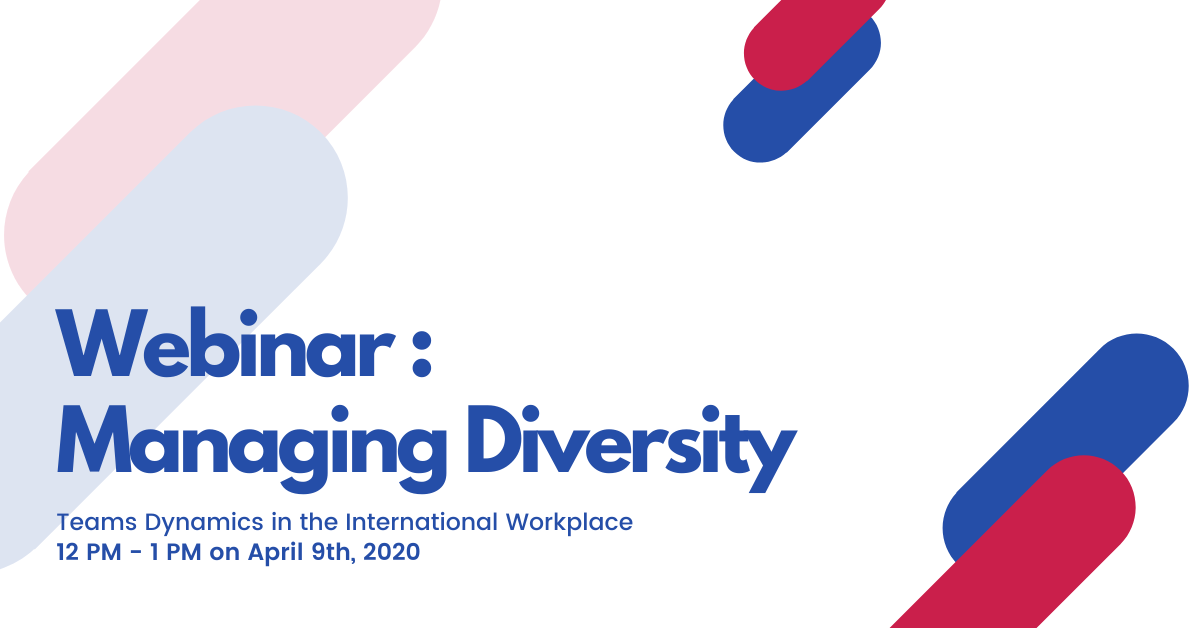 Webinar :
Managing Diversity

Teams Dynamics in the International Workplace
12 PM - 1 PM on April 9th, 2020